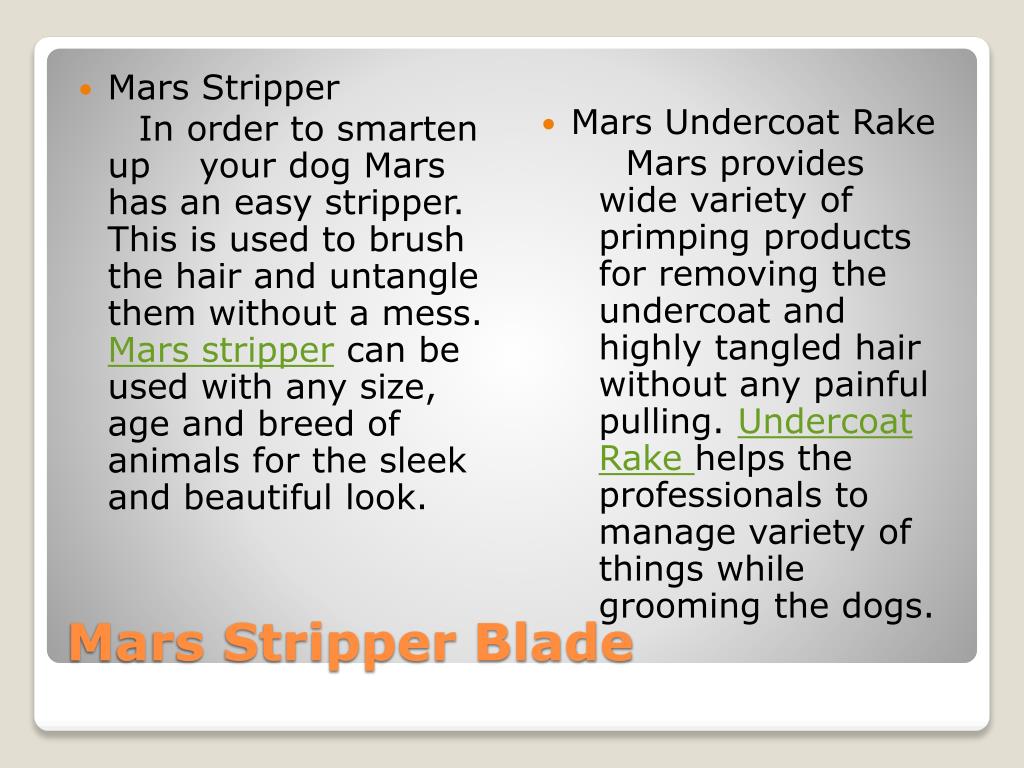 • Mars Stripper

In order to smarten up your dog Mars has an easy stripper. This is used to brush the hair and untangle them without a mess. Mars stripper can be used with any size, age and breed of animals for the sleek and beautiful look.

• Mars Undercoat Rake

Mars provides wide variety of primping products for removing the undercoat and highly tangled hair without any painful pulling. Undercoat Rake helps the professionals to manage variety of things while grooming the dogs.

Mars Stripper Blade